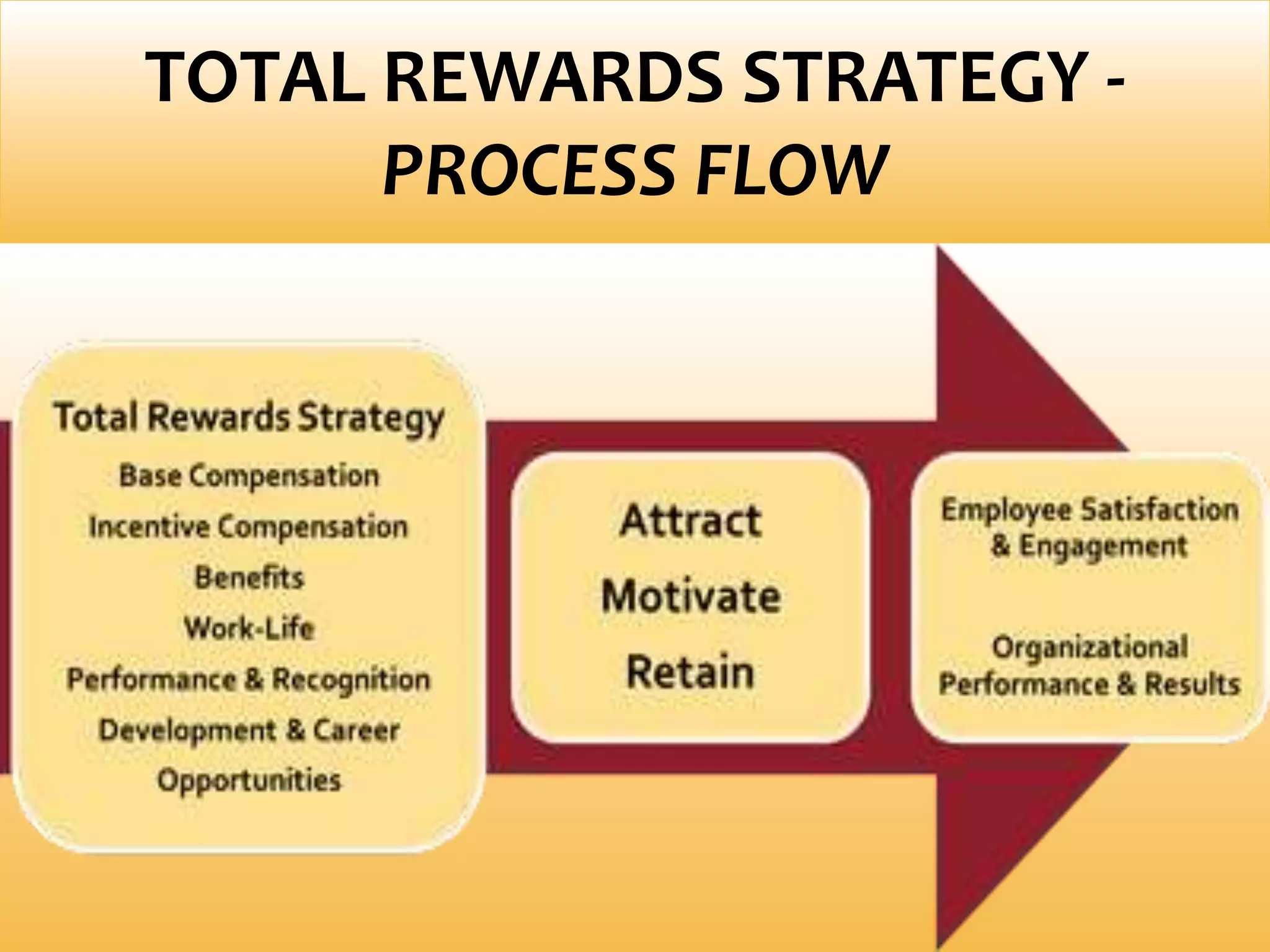 TOTAL REWARDS STRATEGY - PROCESS FLOW

Total Rewards Strategy

Base Compensation

Incentive Compensation

Benefits

Work-Life

Performance & Recognition

Development & Career Opportunities

Attract

Motivate

Retain

Employee Satisfaction & Engagement

Organizational Performance & Results